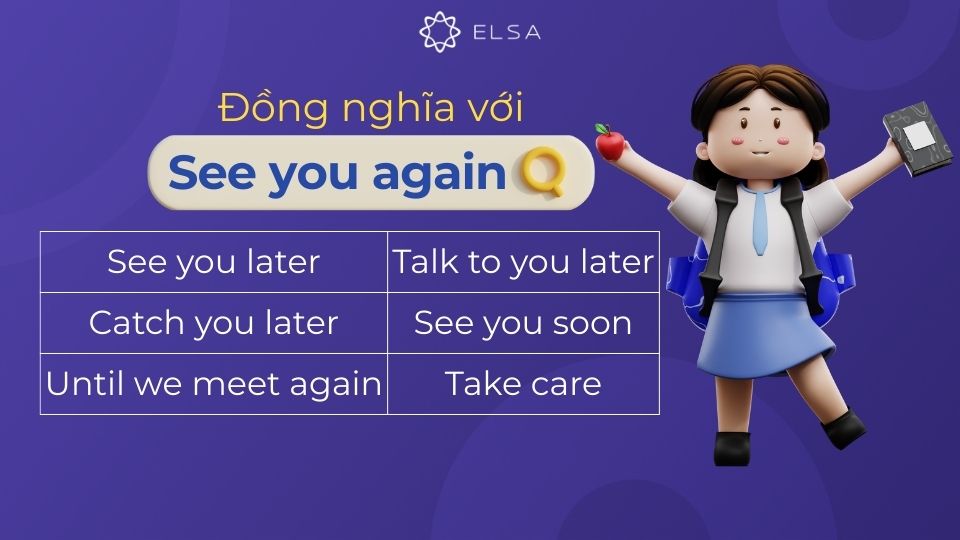 ELSA

Đồng nghĩa với

See you again

| See you later | Talk to you later |
|---|---|
| Catch you later | See you soon |
| Until we meet again | Take care |